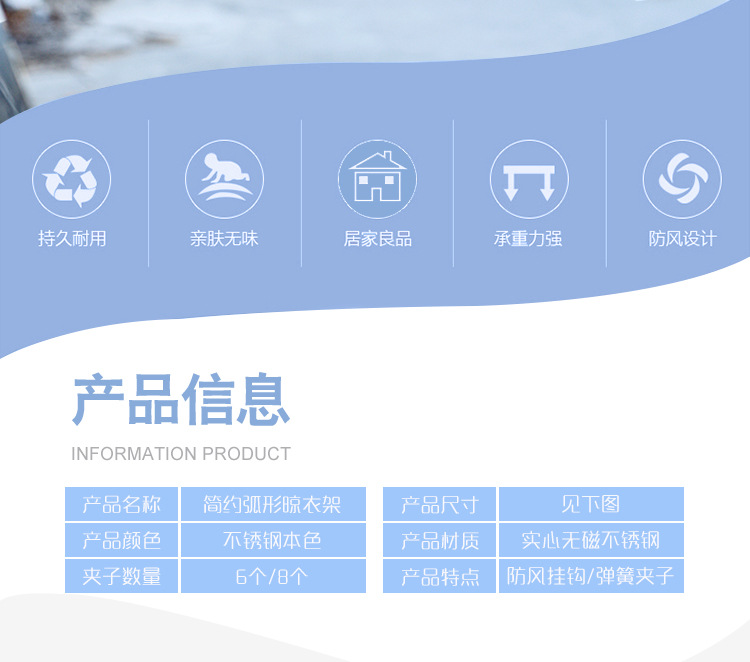 持久耐用

亲肤无味

居家良品

承重力强

防风设计

产品信息

INFORMATION PRODUCT

| 产品名称 | 简约弧形晾衣架 |
|---|---|
| 产品颜色 | 不锈钢本色 |
| 夹子数量 | 6个/8个 |

| 产品尺寸 | 见下图 |
|---|---|
| 产品材质 | 实心无磁不锈钢 |
| 产品特点 | 防风挂钩/弹簧夹子 |